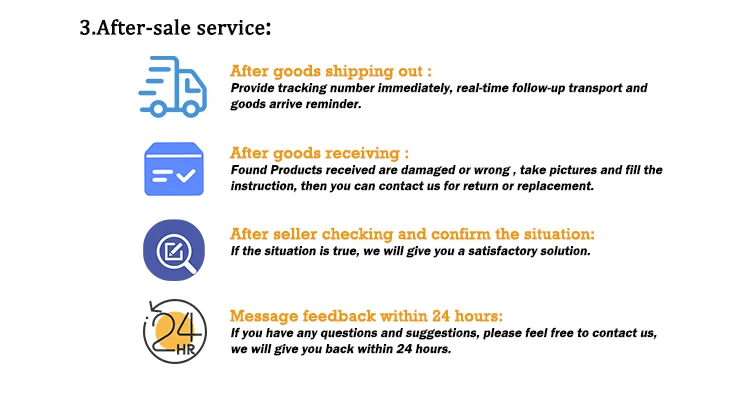 3.After-sale service:

After goods shipping out :
Provide tracking number immediately, real-time follow-up transport and goods arrive reminder.

After goods receiving :
Found Products received are damaged or wrong , take pictures and fill the instruction, then you can contact us for return or replacement.

After seller checking and confirm the situation:
If the situation is true, we will give you a satisfactory solution.

24
HR

Message feedback within 24 hours:
If you have any questions and suggestions, please feel free to contact us, we will give you back within 24 hours.